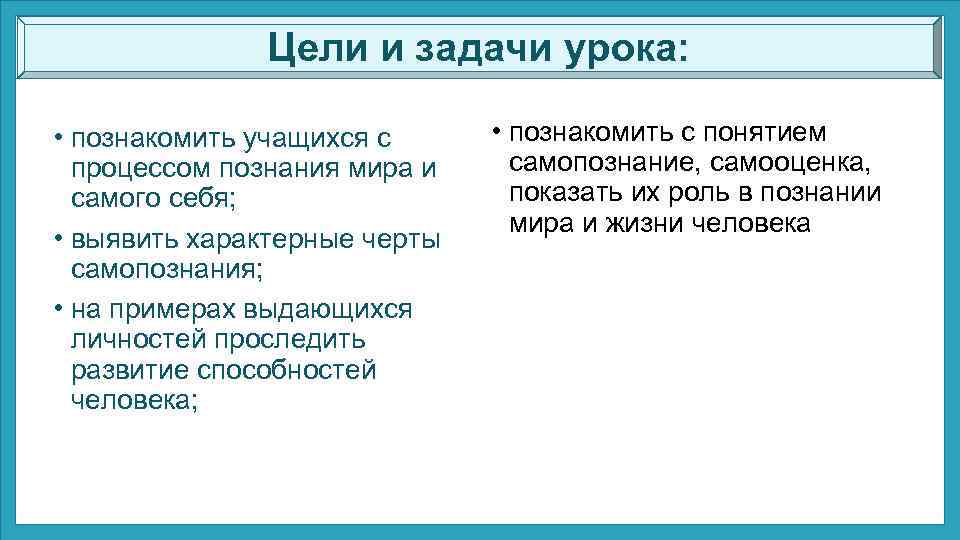 Цели и задачи урока:

• познакомить учащихся с процессом познания мира и самого себя;

• выявить характерные черты самопознания;

• на примерах выдающихся личностей проследить развитие способностей человека;

• познакомить с понятием самопознание, самооценка, показать их роль в познании мира и жизни человека